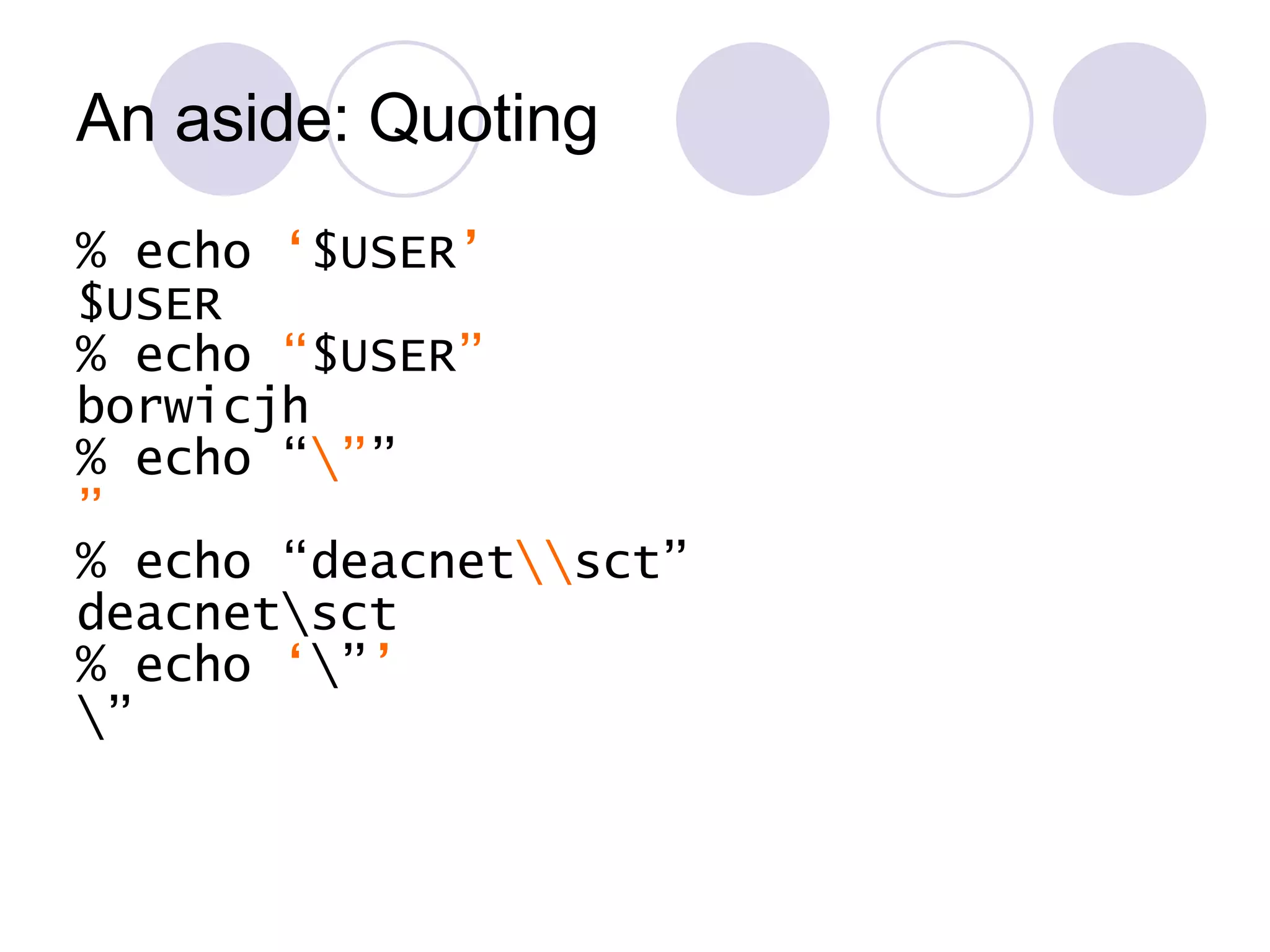 An aside: Quoting

% echo ‘$USER’
$USER
% echo “$USER”
borwicjh
% echo “\””
”

% echo “deacnet\\sct”
deacnet\sct
% echo ‘\”’
\”